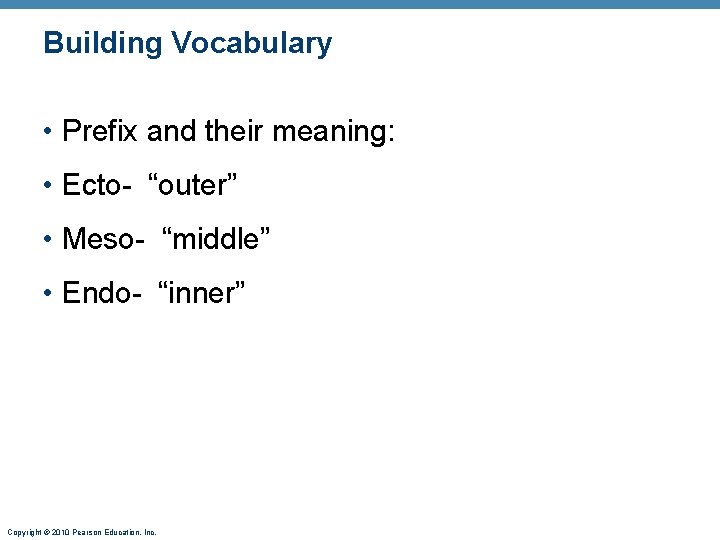 Building Vocabulary

• Prefix and their meaning:

• Ecto- “outer”

• Meso- “middle”

• Endo- “inner”

Copyright © 2010 Pearson Education, Inc.